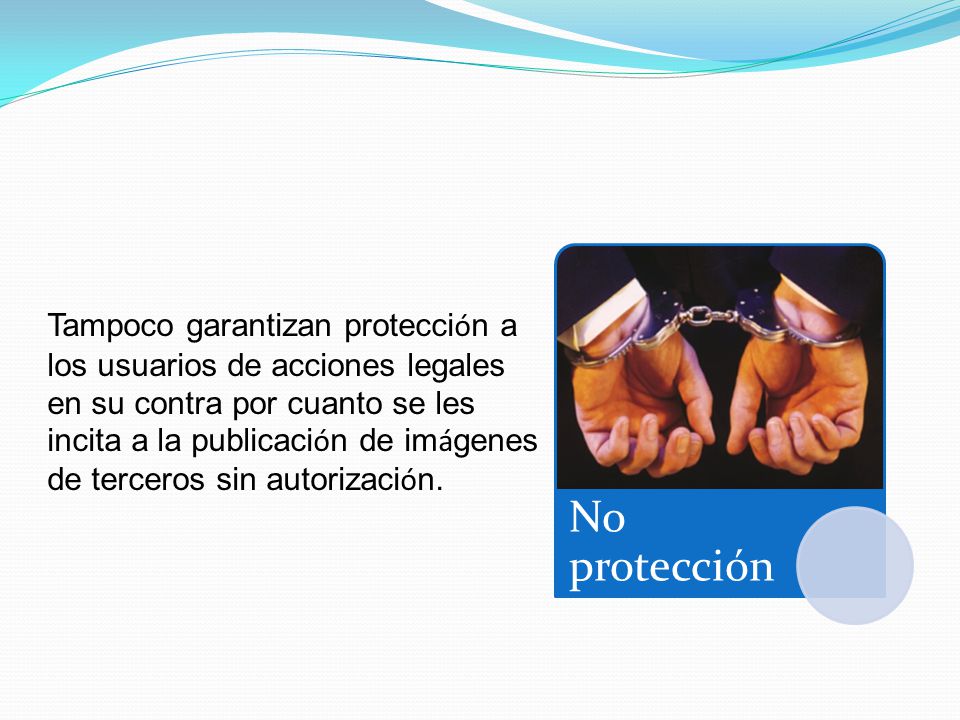 Tampoco garantizan protección a los usuarios de acciones legales en su contra por cuanto se les incita a la publicación de imágenes de terceros sin autorización.

No protección